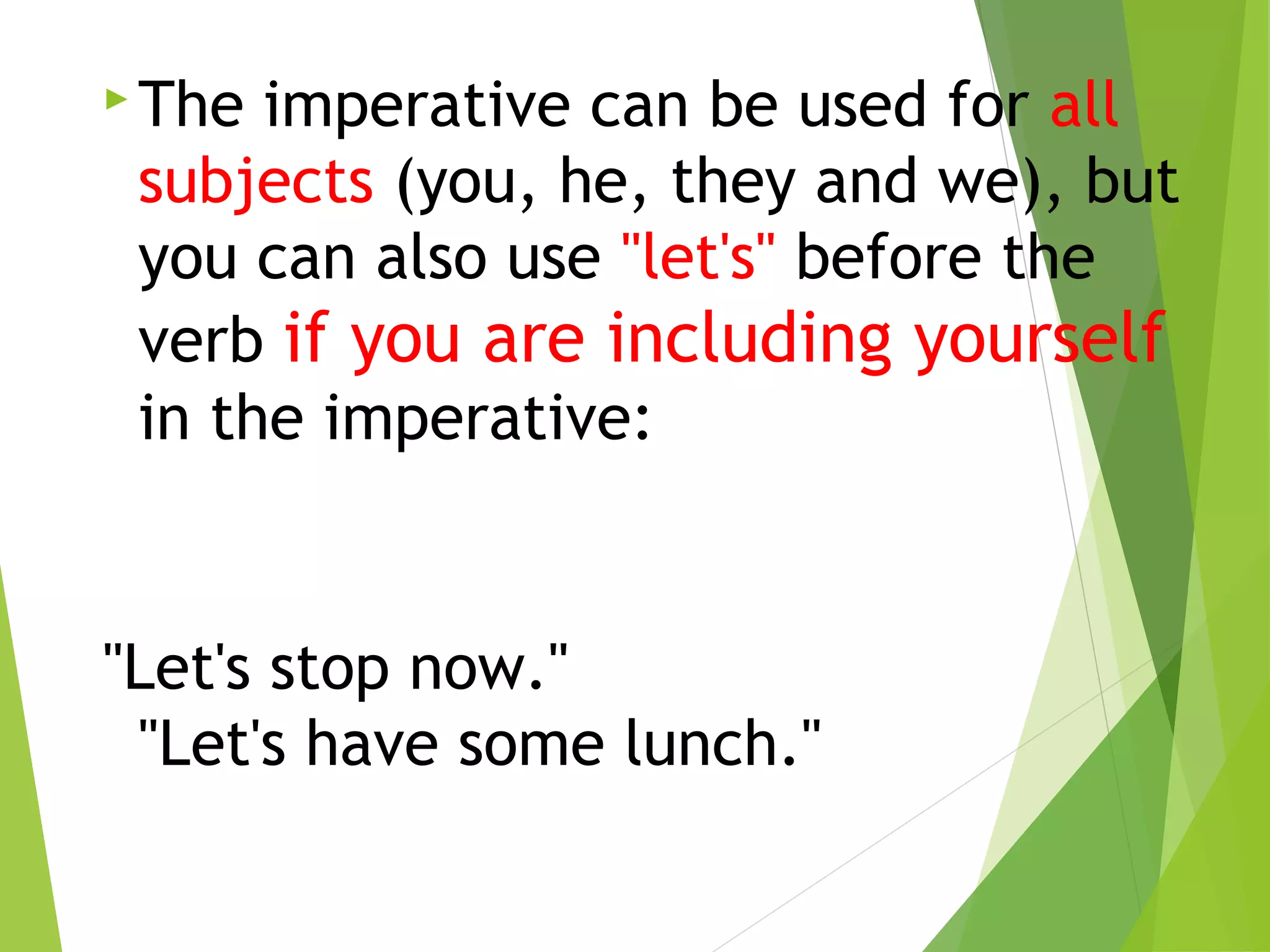 The imperative can be used for all subjects (you, he, they and we), but you can also use "let's" before the verb if you are including yourself in the imperative:

"Let's stop now."
"Let's have some lunch."